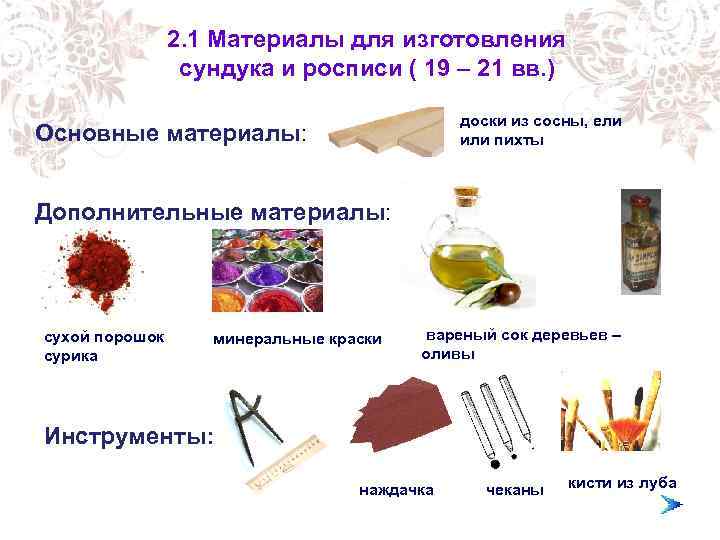 2.1 Материалы для изготовления сундука и росписи ( 19 – 21 вв.)

Основные материалы:

доски из сосны, ели или пихты

Дополнительные материалы:

сухой порошок сурика

минеральные краски

вареный сок деревьев – оливы

Инструменты:

наждачка

чеканы

кисти из луба